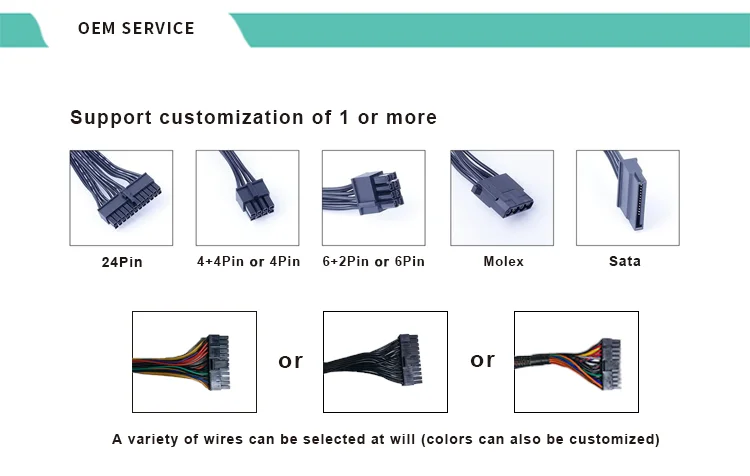 OEM SERVICE

Support customization of 1 or more

24Pin

4+4Pin or 4Pin

6+2Pin or 6Pin

Molex

Sata

or

or

A variety of wires can be selected at will (colors can also be customized)